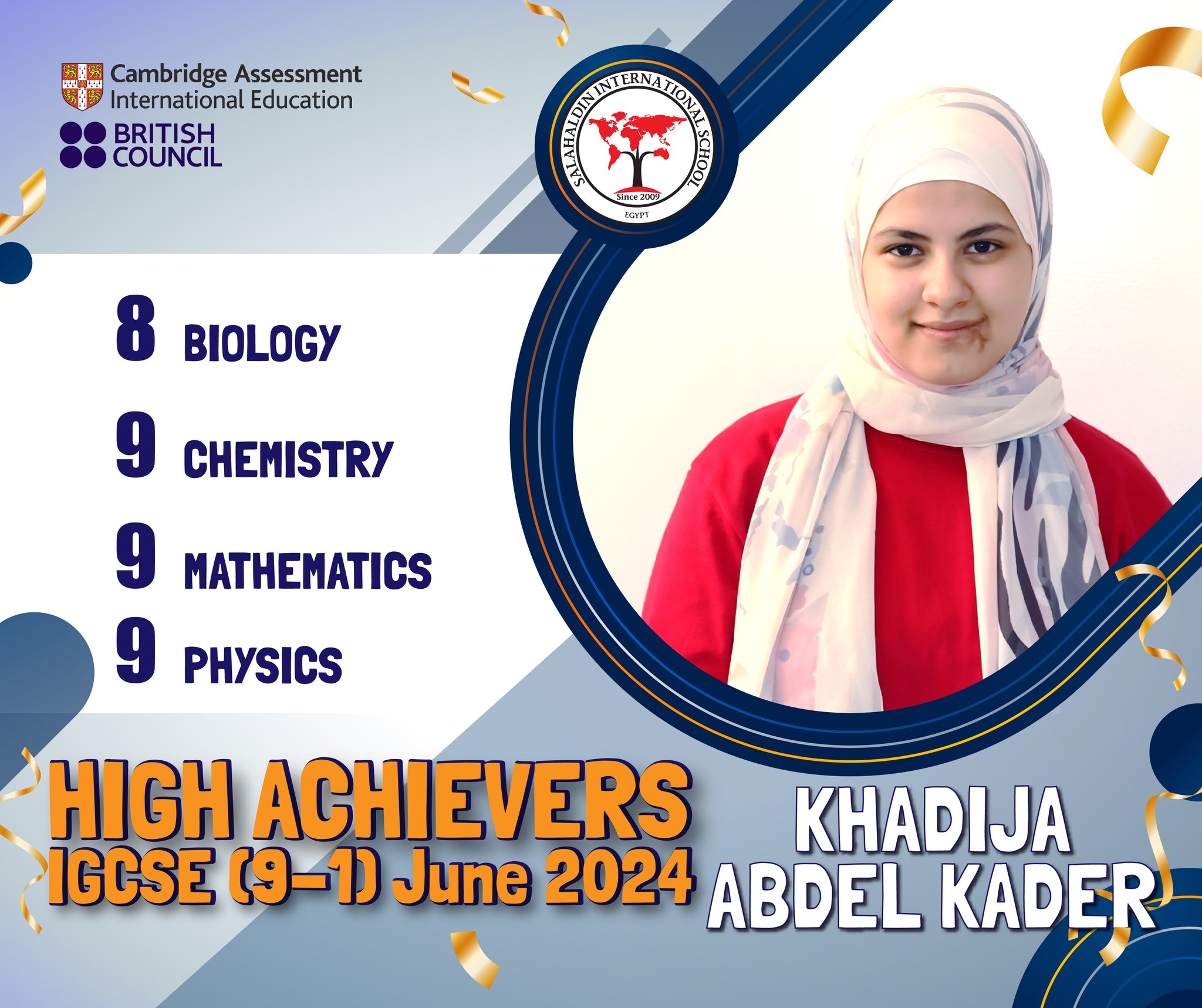 Cambridge Assessment International Education

BRITISH COUNCIL

SALAHALDIN INTERNATIONAL SCHOOL
Since 2009
EGYPT

8 BIOLOGY

9 CHEMISTRY

9 MATHEMATICS

9 PHYSICS

HIGH ACHIEVERS
IGCSE (9-1) June 2024

KHADIJA
ABDEL KADER